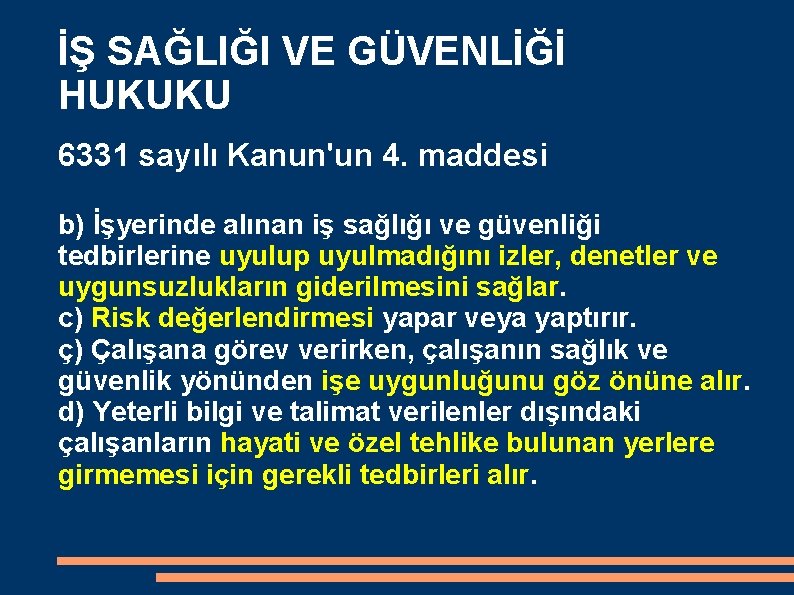 İŞ SAĞLIĞI VE GÜVENLİĞİ HUKUKU

6331 sayılı Kanun'un 4. maddesi

b) İşyerinde alınan iş sağlığı ve güvenliği tedbirlerine uyulup uyulmadığını izler, denetler ve uygunsuzlukların giderilmesini sağlar.
c) Risk değerlendirmesi yapar veya yaptırır.
ç) Çalışana görev verirken, çalışanın sağlık ve güvenlik yönünden işe uygunluğunu göz önüne alır.
d) Yeterli bilgi ve talimat verilenler dışındaki çalışanların hayati ve özel tehlike bulunan yerlere girmemesi için gerekli tedbirleri alır.